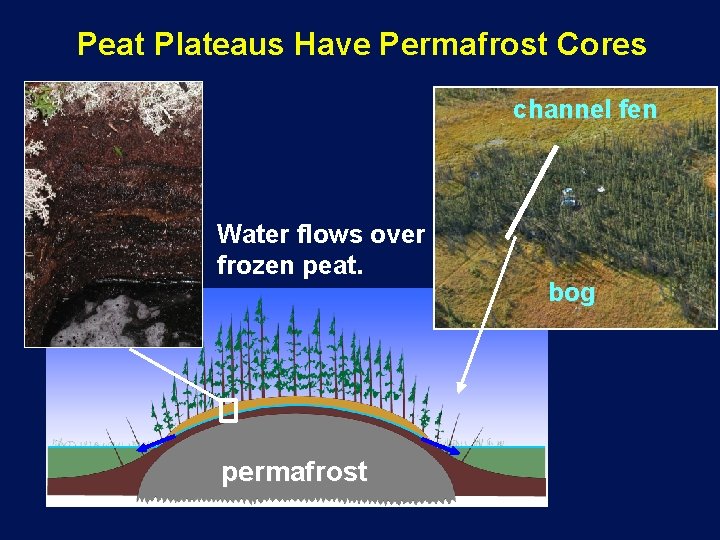 Peat Plateaus Have Permafrost Cores

channel fen

Water flows over frozen peat.

bog

permafrost